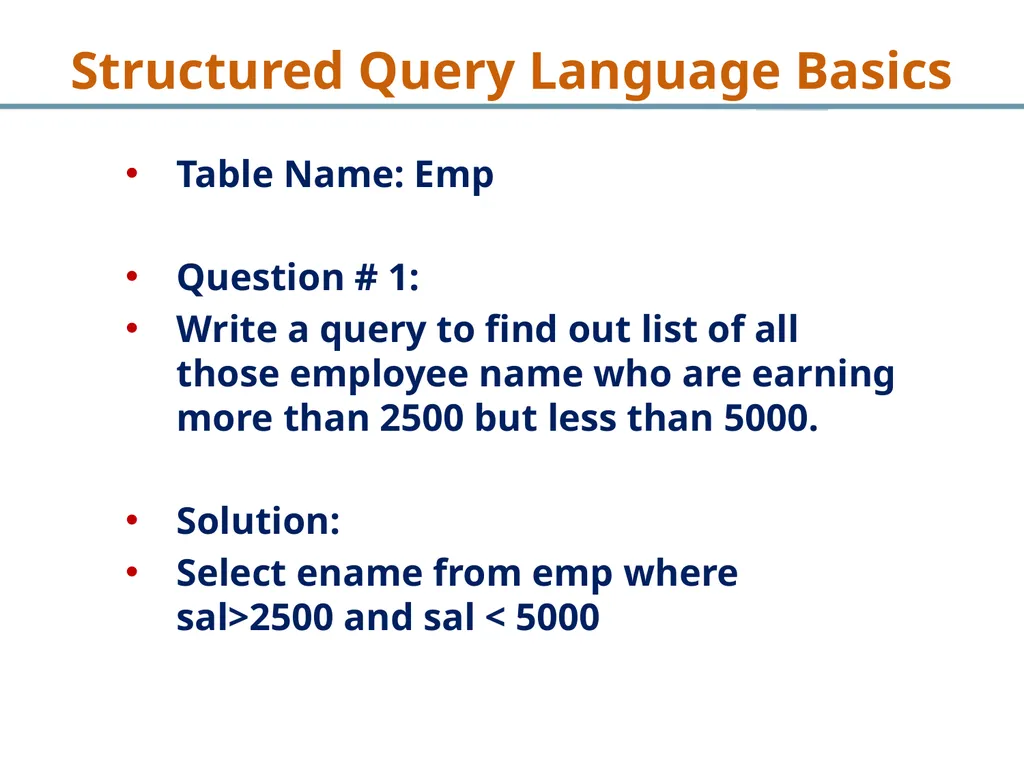 Structured Query Language Basics

• Table Name: Emp

• Question # 1:
• Write a query to find out list of all those employee name who are earning more than 2500 but less than 5000.

• Solution:
• Select ename from emp where sal>2500 and sal < 5000